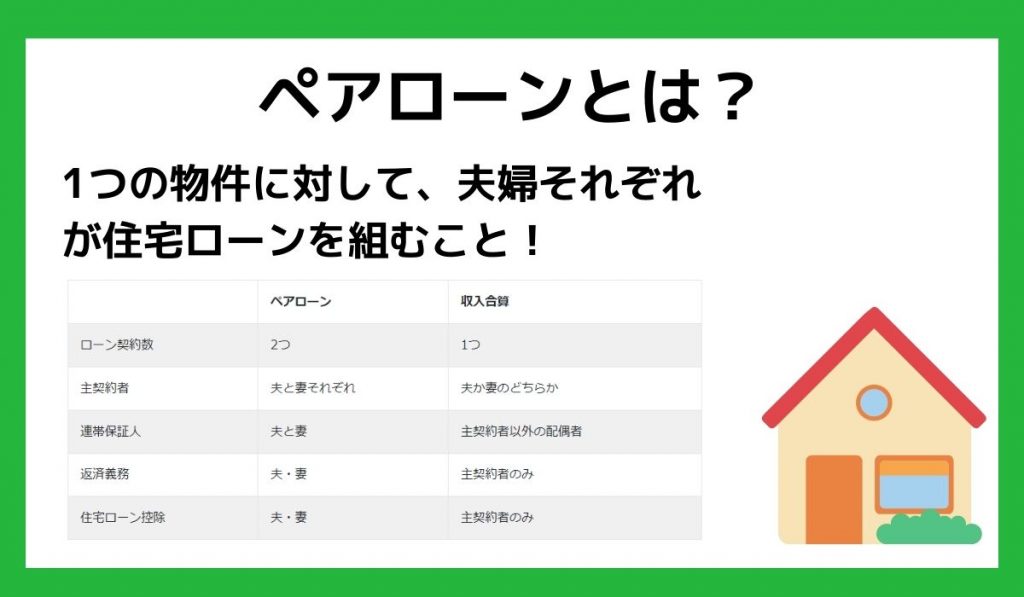 ペアローンとは？

1つの物件に対して、夫婦それぞれが住宅ローンを組むこと！

| | ペアローン | 収入合算 |
|---|---|---|
| ローン契約数 | 2つ | 1つ |
| 主契約者 | 夫と妻それぞれ | 夫か妻のどちらか |
| 連帯保証人 | 夫と妻 | 主契約者以外の配偶者 |
| 返済義務 | 夫・妻 | 主契約者のみ |
| 住宅ローン控除 | 夫・妻 | 主契約者のみ |